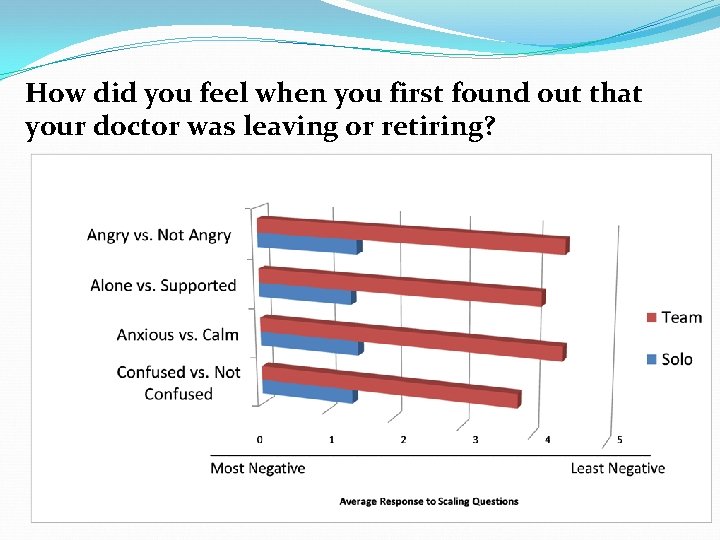 How did you feel when you first found out that your doctor was leaving or retiring?

Angry vs. Not Angry

Alone vs. Supported

Anxious vs. Calm

Confused vs. Not Confused

Team

Solo

0 1 2 3 4 5

Most Negative

Least Negative

Average Response to Scaling Questions